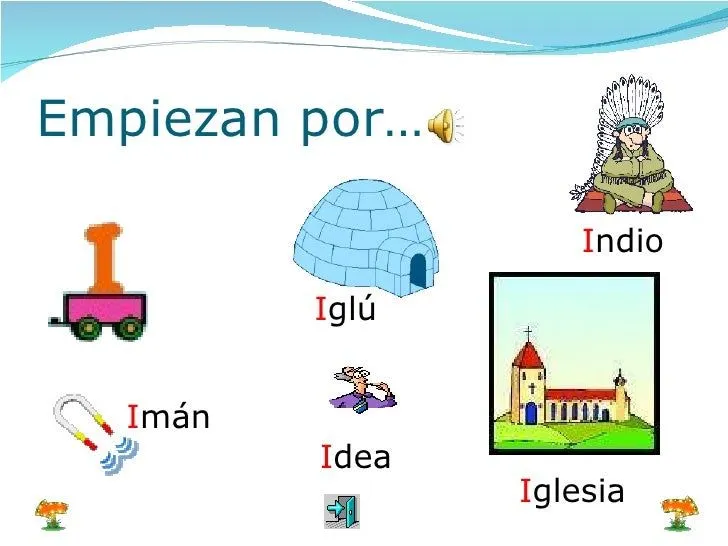 Empiezan por…

I

Indio

Iglú

Imán

Idea

Iglesia